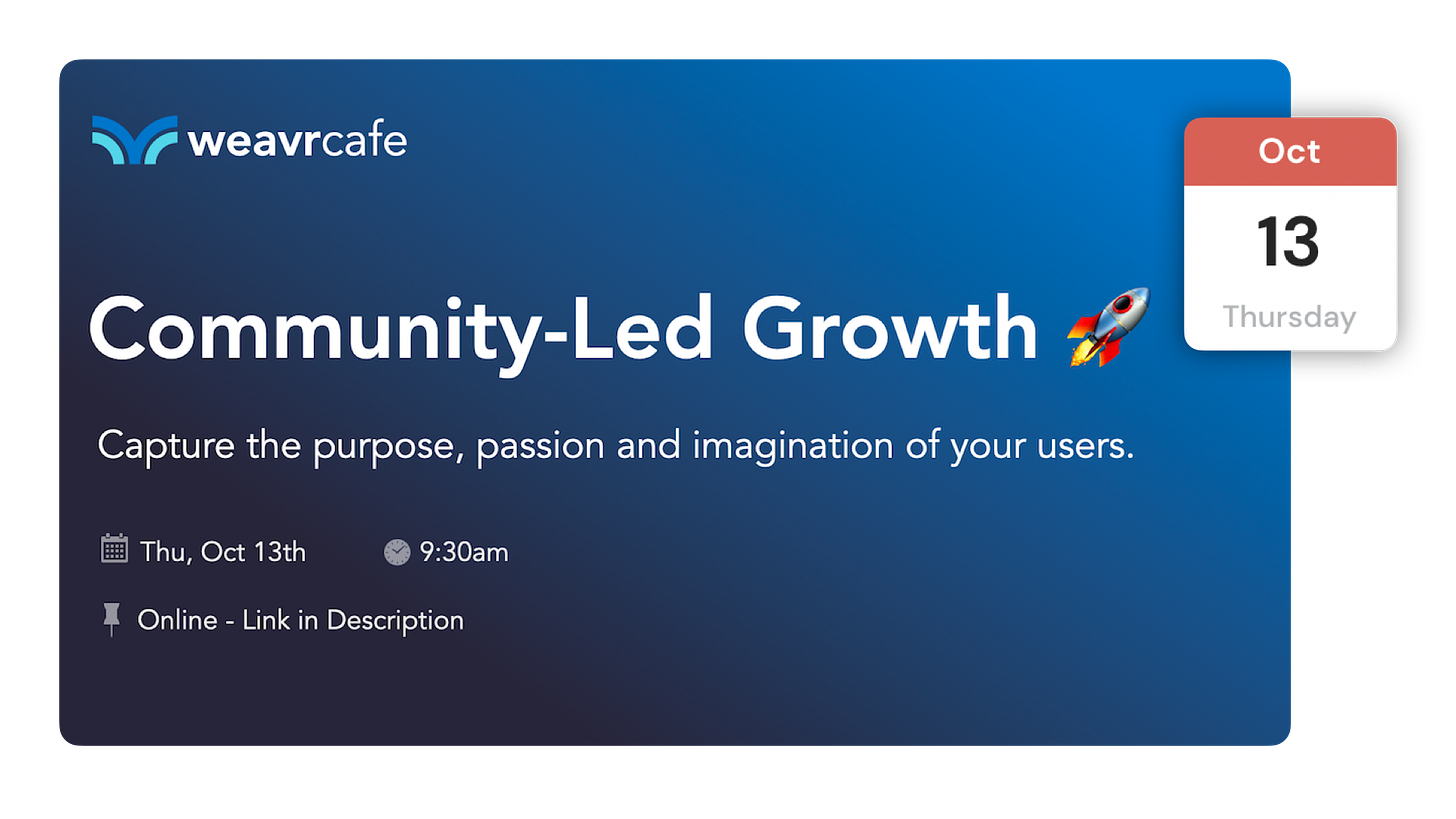 weavrcafe

Oct
13
Thursday

Community-Led Growth 🚀

Capture the purpose, passion and imagination of your users.

Thu, Oct 13th

9:30am

Online - Link in Description